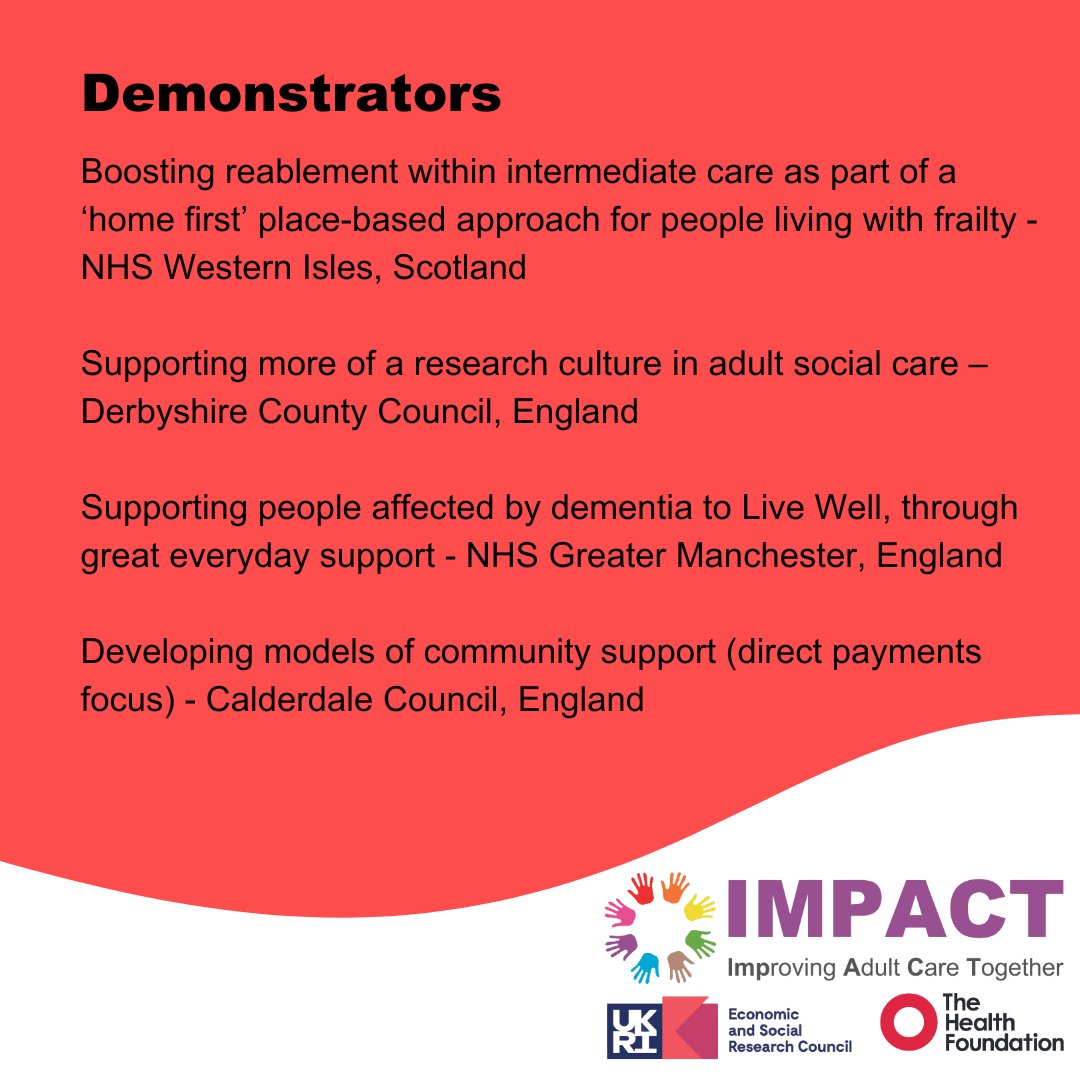 Demonstrators

Boosting reablement within intermediate care as part of a ‘home first’ place-based approach for people living with frailty - NHS Western Isles, Scotland

Supporting more of a research culture in adult social care – Derbyshire County Council, England

Supporting people affected by dementia to Live Well, through great everyday support - NHS Greater Manchester, England

Developing models of community support (direct payments focus) - Calderdale Council, England

IMPACT
Improving Adult Care Together

UKRI
Economic and Social Research Council

The Health Foundation